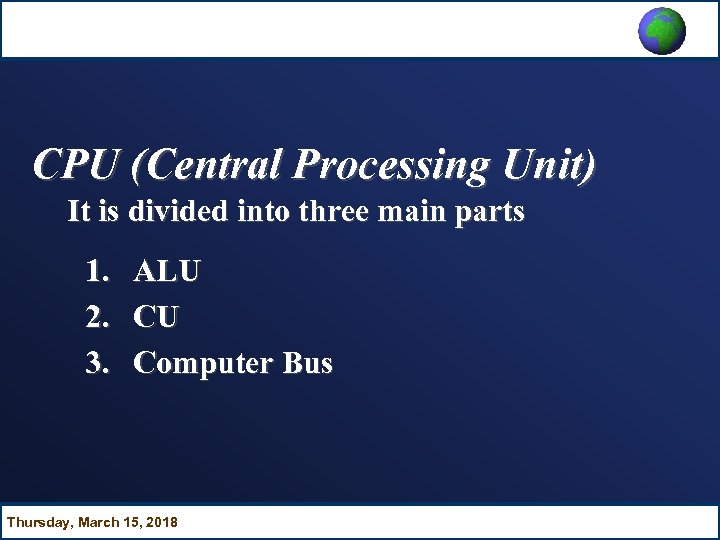 CPU (Central Processing Unit)

It is divided into three main parts

1. ALU
2. CU
3. Computer Bus

Thursday, March 15, 2018